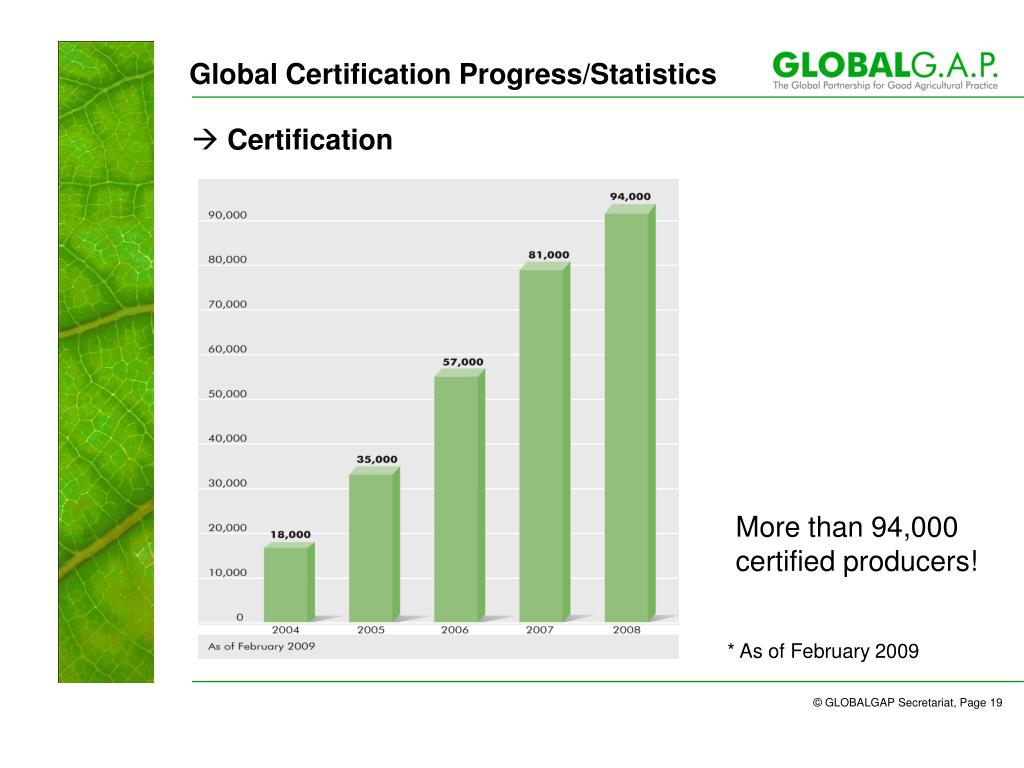 Global Certification Progress/Statistics

GLOBALG.A.P.
The Global Partnership for Good Agricultural Practice

→ Certification

90,000
80,000
70,000
60,000
50,000
40,000
30,000
20,000
10,000
0

18,000
35,000
57,000
81,000
94,000

2004
2005
2006
2007
2008

As of February 2009

More than 94,000 certified producers!

* As of February 2009

© GLOBALGAP Secretariat, Page 19